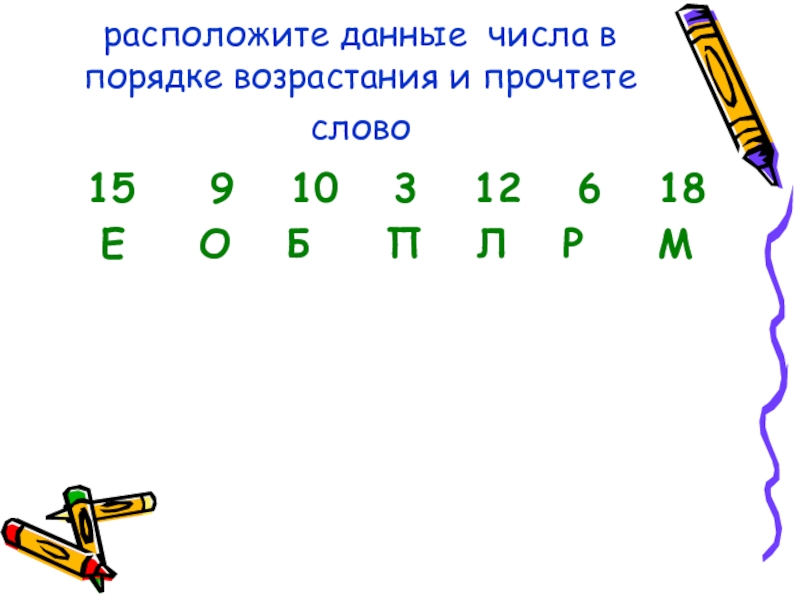 расположите данные числа в порядке возрастания и прочтете слово

| 15 | 9 | 10 | 3 | 12 | 6 | 18 |
|---|---|---|---|---|---|---|
| Е | О | Б | П | Л | Р | М |